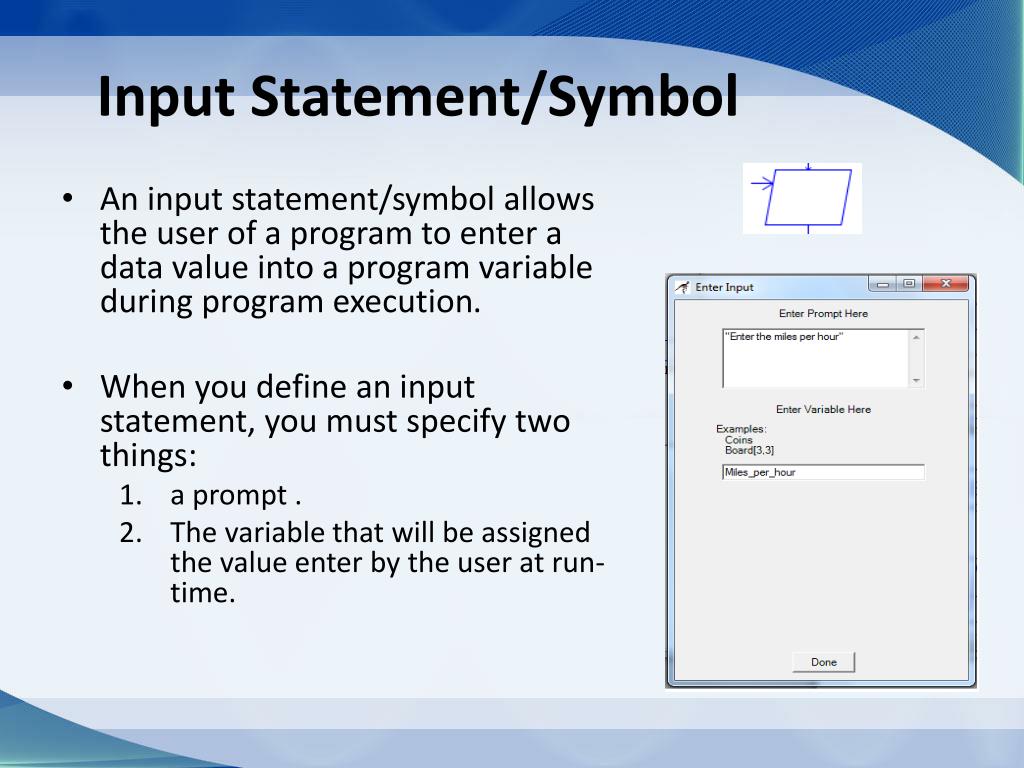 Input Statement/Symbol

• An input statement/symbol allows the user of a program to enter a data value into a program variable during program execution.

• When you define an input statement, you must specify two things:
1. a prompt .
2. The variable that will be assigned the value enter by the user at run-time.

Enter Input

Enter Prompt Here

"Enter the miles per hour"

Enter Variable Here

Examples:
Coins
Board[3,3]

Miles_per_hour

Done